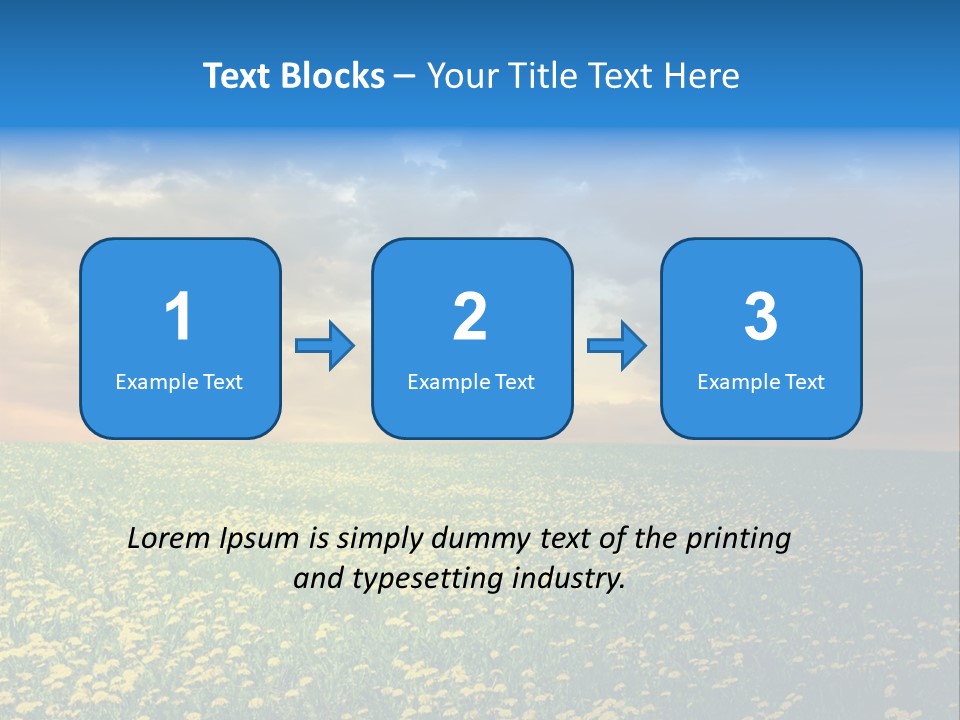 Text Blocks – Your Title Text Here

1
Example Text

2
Example Text

3
Example Text

Lorem Ipsum is simply dummy text of the printing and typesetting industry.